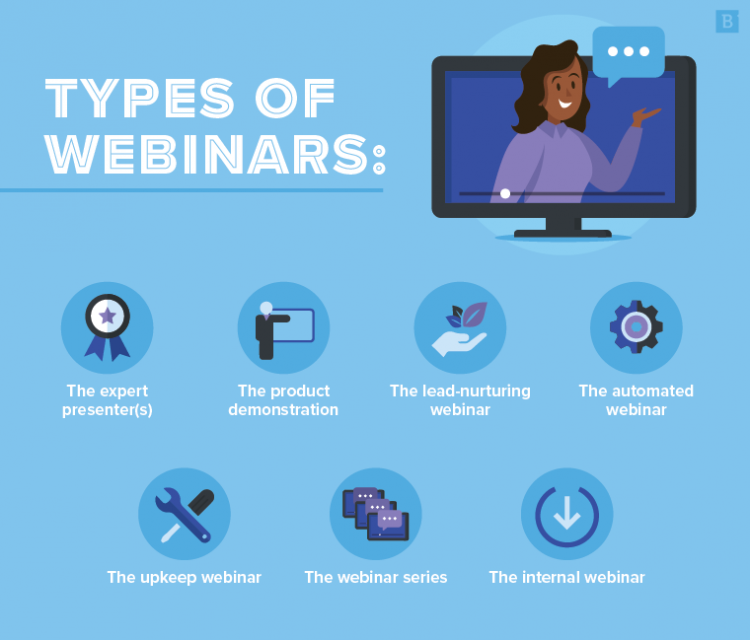 B

TYPES OF WEBINARS:

The expert presenter(s)

The product demonstration

The lead-nurturing webinar

The automated webinar

The upkeep webinar

The webinar series

The internal webinar